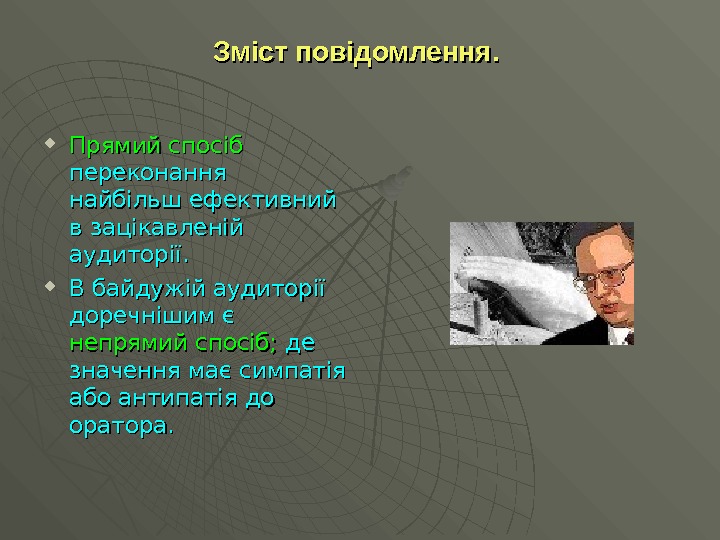 Зміст повідомлення.

Прямий спосіб переконання найбільш ефективний в зацікавленій аудиторії.

В байдужій аудиторії доречнішим є непрямий спосіб; де значення має симпатія або антипатія до оратора.